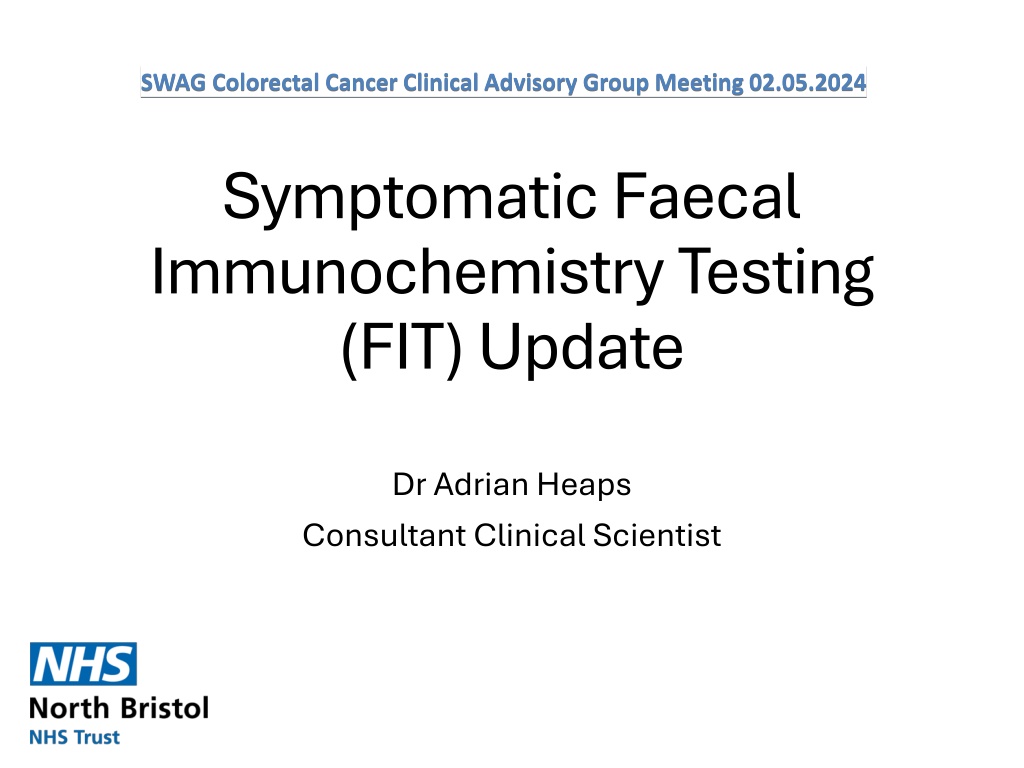 SWAG Colorectal Cancer Clinical Advisory Group Meeting 02.05.2024

Symptomatic Faecal Immunochemistry Testing (FIT) Update

Dr Adrian Heaps
Consultant Clinical Scientist

NHS
North Bristol
NHS Trust